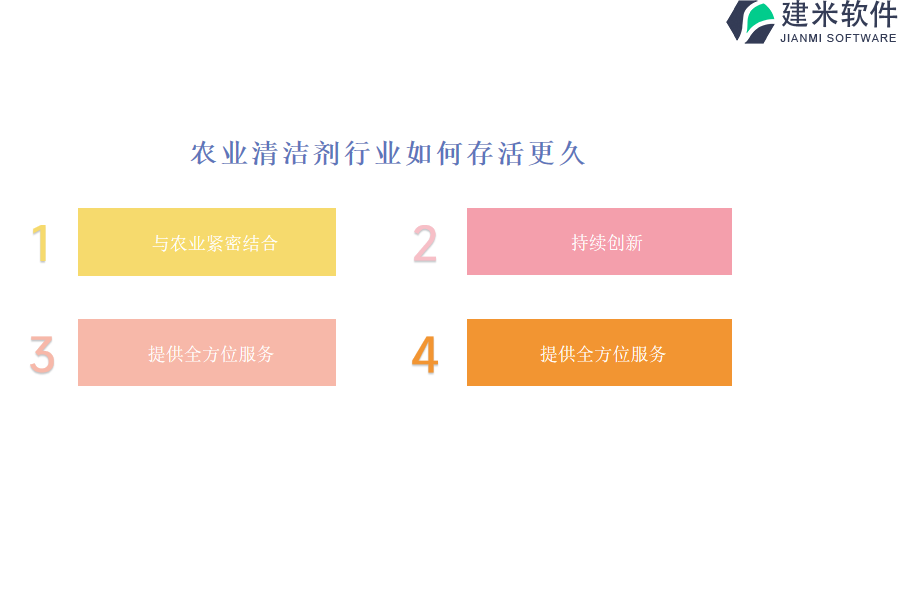 建米软件
JIANMI SOFTWARE

农业清洁剂行业如何存活更久

1 与农业紧密结合

2 持续创新

3 提供全方位服务

4 提供全方位服务